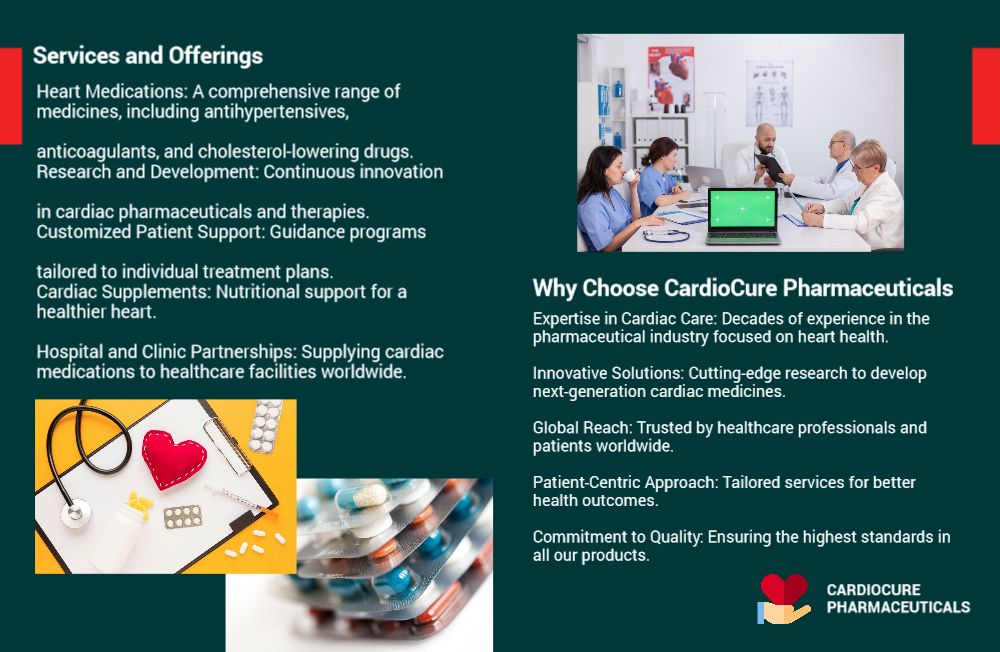 Services and Offerings

Heart Medications: A comprehensive range of medicines, including antihypertensives,

anticoagulants, and cholesterol-lowering drugs. Research and Development: Continuous innovation

in cardiac pharmaceuticals and therapies. Customized Patient Support: Guidance programs

tailored to individual treatment plans. Cardiac Supplements: Nutritional support for a healthier heart.

Hospital and Clinic Partnerships: Supplying cardiac medications to healthcare facilities worldwide.

Why Choose CardioCure Pharmaceuticals

Expertise in Cardiac Care: Decades of experience in the pharmaceutical industry focused on heart health.

Innovative Solutions: Cutting-edge research to develop next-generation cardiac medicines.

Global Reach: Trusted by healthcare professionals and patients worldwide.

Patient-Centric Approach: Tailored services for better health outcomes.

Commitment to Quality: Ensuring the highest standards in all our products.

CARDIOCURE PHARMACEUTICALS